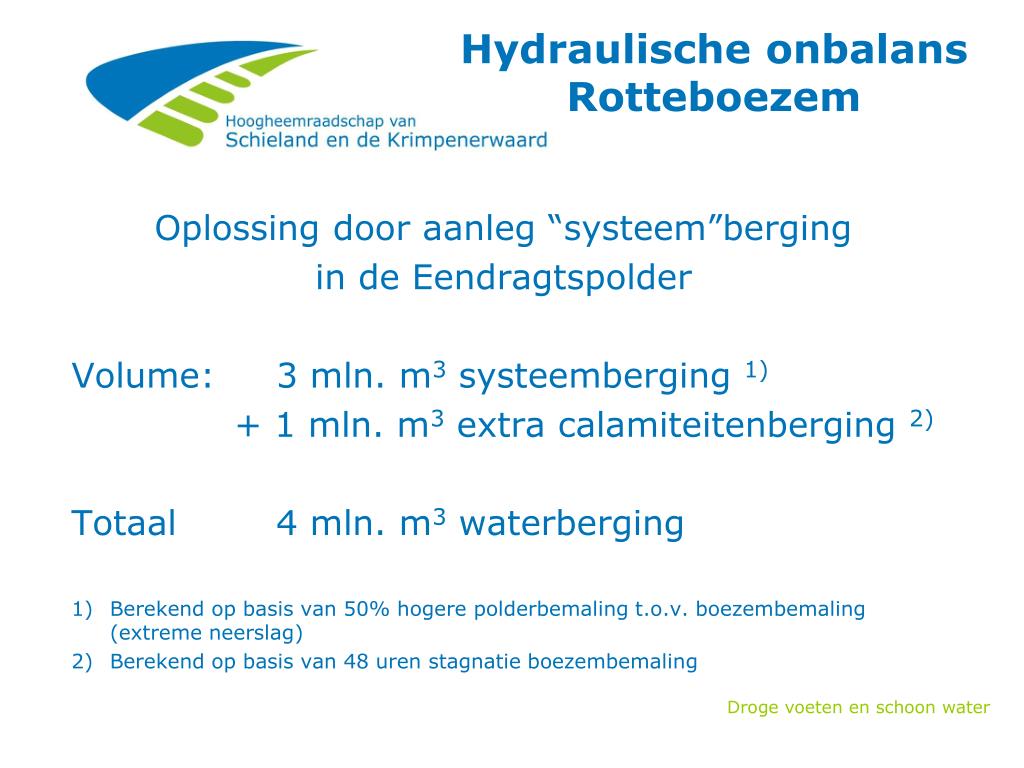 Hoogheemraadschap van
Schieland en de Krimpenerwaard

Hydraulische onbalans Rotteboezem

Oplossing door aanleg “systeem”berging in de Eendragtspolder

Volume: 3 mln. $m^3$ systeemberging $^{1)}$
+ 1 mln. $m^3$ extra calamiteitenberging $^{2)}$

Totaal 4 mln. $m^3$ waterberging

1) Berekend op basis van 50% hogere polderbemaling t.o.v. boezembemaling (extreme neerslag)
2) Berekend op basis van 48 uren stagnatie boezembemaling

Droge voeten en schoon water